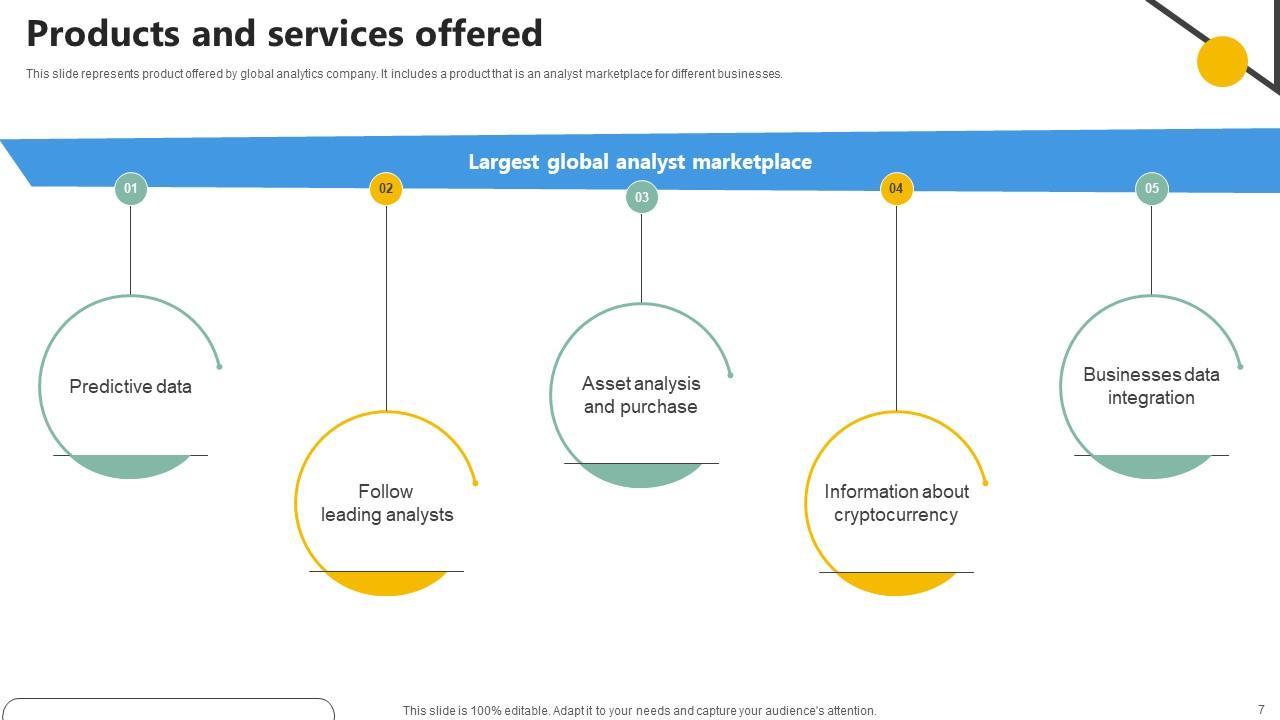 Products and services offered

This slide represents product offered by global analytics company. It includes a product that is an analyst marketplace for different businesses.

Largest global analyst marketplace

01

Predictive data

02

Follow leading analysts

03

Asset analysis and purchase

04

Information about cryptocurrency

05

Businesses data integration

This slide is 100% editable. Adapt it to your needs and capture your audience's attention.

7